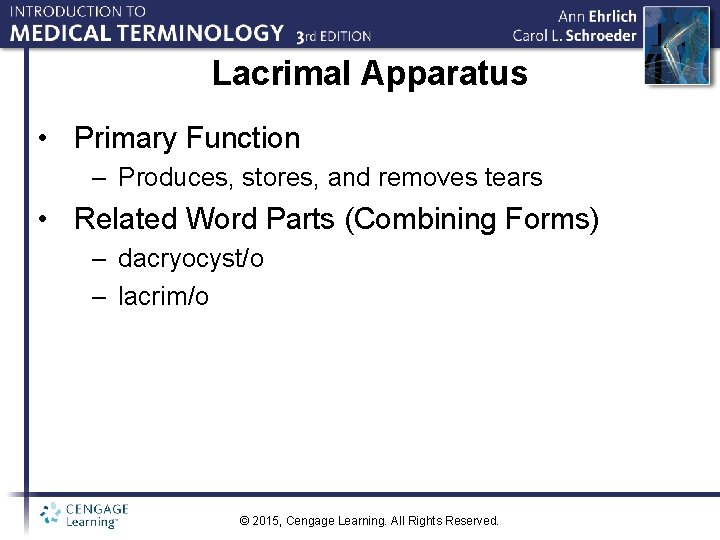 INTRODUCTION TO
MEDICAL TERMINOLOGY 3rd EDITION

Ann Ehrlich
Carol L. Schroeder

Lacrimal Apparatus

• Primary Function
– Produces, stores, and removes tears
• Related Word Parts (Combining Forms)
– dacryocyst/o
– lacrim/o

CENGAGE Learning™

© 2015, Cengage Learning. All Rights Reserved.